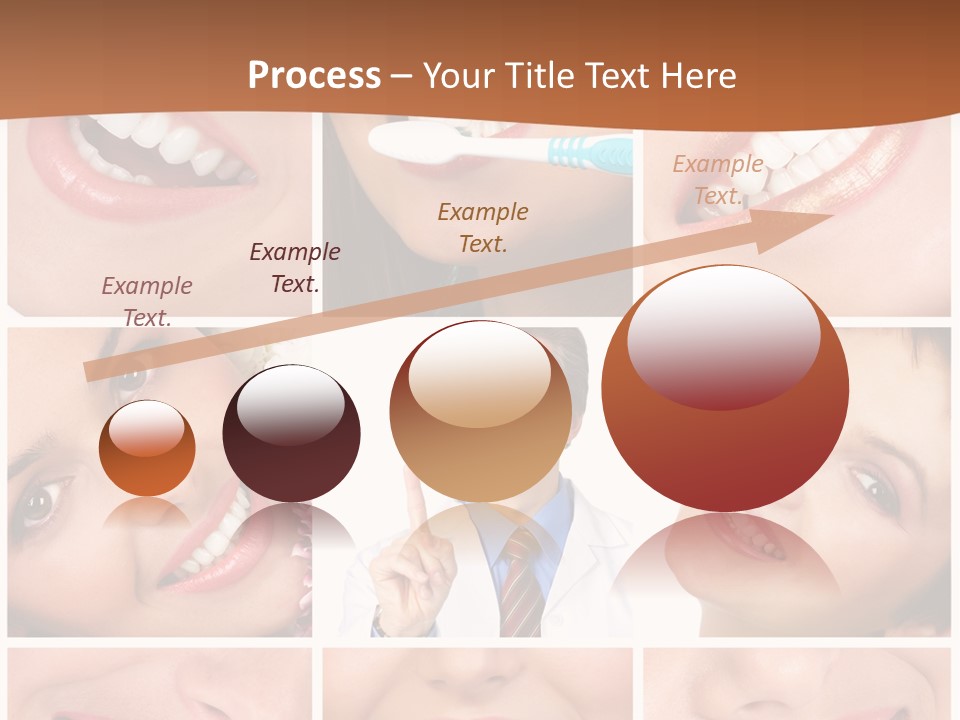 Process – Your Title Text Here

Example Text.

Example Text.

Example Text.

Example Text.